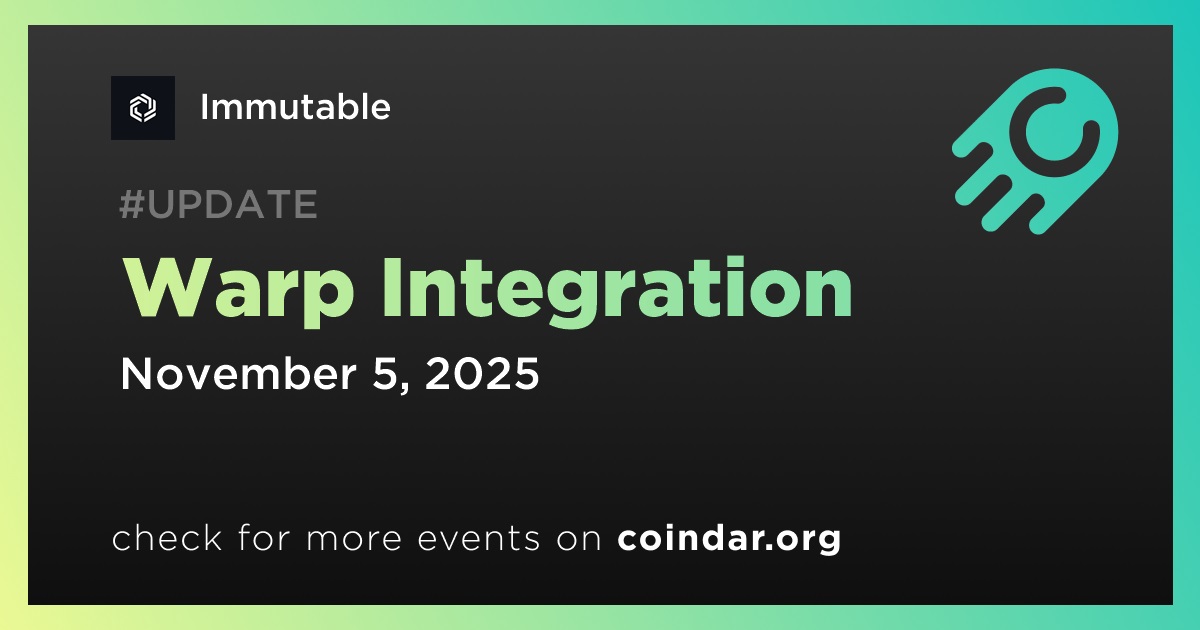 Immutable

#UPDATE

Warp Integration

November 5, 2025

check for more events on coindar.org